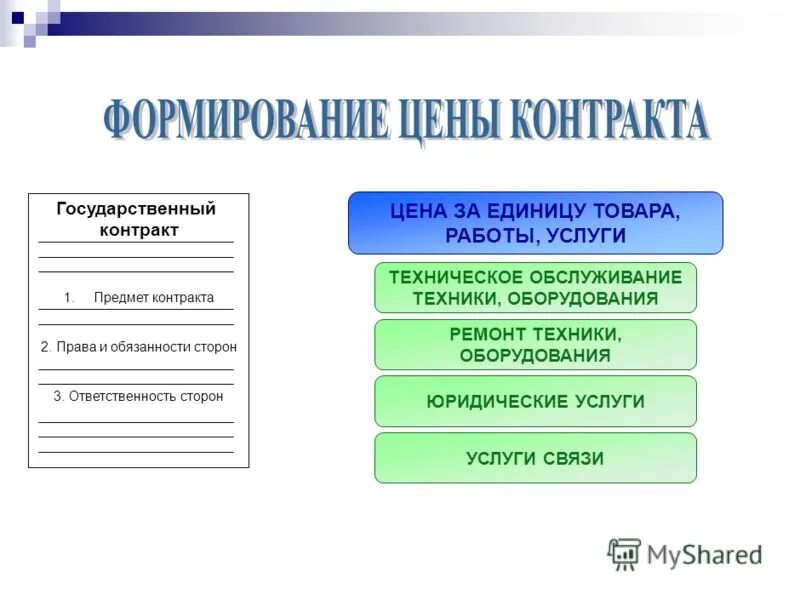 ФОРМИРОВАНИЕ ЦЕНЫ КОНТРАКТА

Государственный контракт

1. Предмет контракта

2. Права и обязанности сторон

3. Ответственность сторон

ЦЕНА ЗА ЕДИНИЦУ ТОВАРА, РАБОТЫ, УСЛУГИ

ТЕХНИЧЕСКОЕ ОБСЛУЖИВАНИЕ ТЕХНИКИ, ОБОРУДОВАНИЯ

РЕМОНТ ТЕХНИКИ, ОБОРУДОВАНИЯ

ЮРИДИЧЕСКИЕ УСЛУГИ

УСЛУГИ СВЯЗИ

MyShared